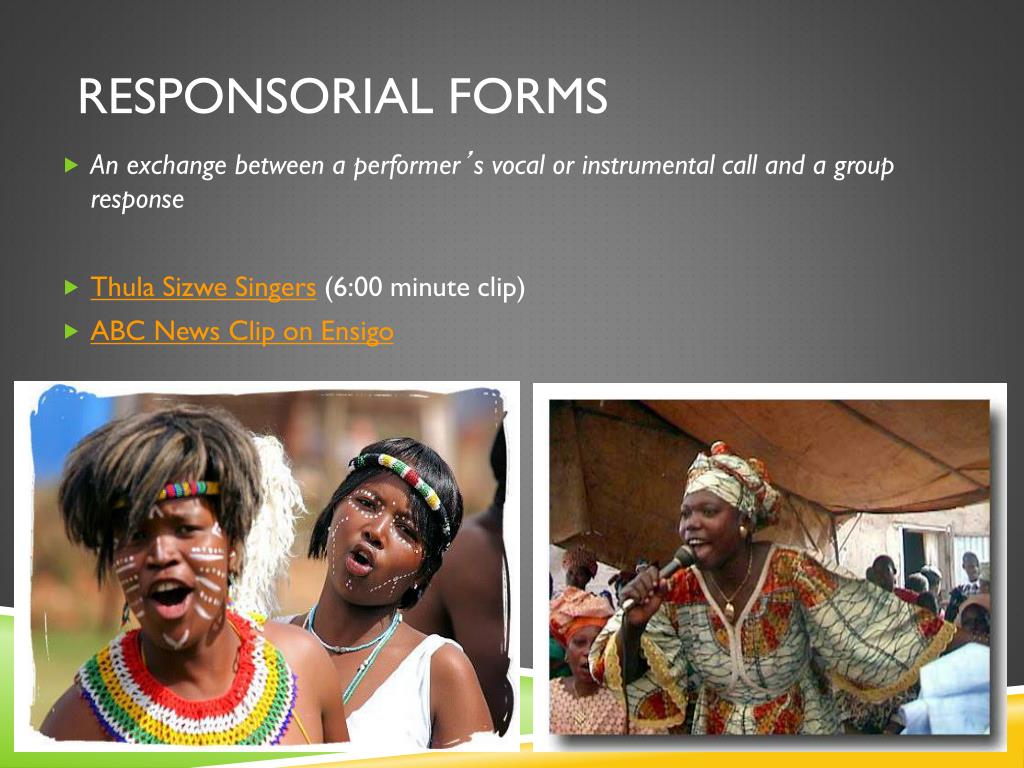 RESPONSORIAL FORMS

An exchange between a performer's vocal or instrumental call and a group response

Thula Sizwe Singers (6:00 minute clip)

ABC News Clip on Ensigo